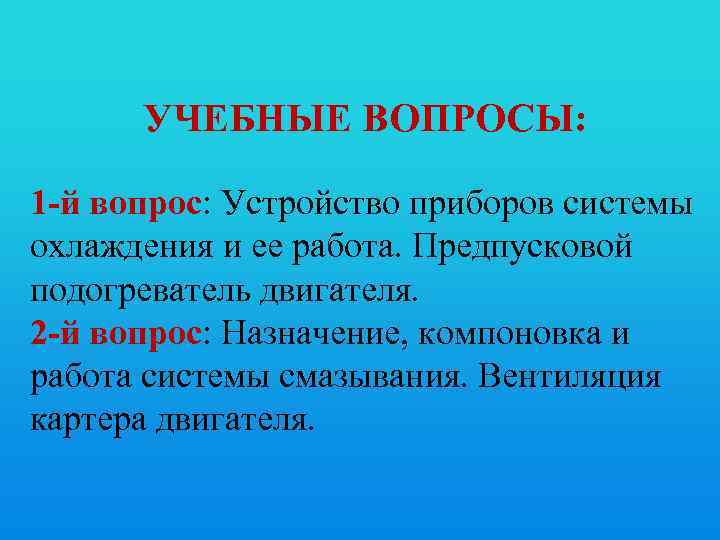 УЧЕБНЫЕ ВОПРОСЫ:

1-й вопрос: Устройство приборов системы охлаждения и ее работа. Предпусковой подогреватель двигателя.
2-й вопрос: Назначение, компоновка и работа системы смазывания. Вентиляция картера двигателя.